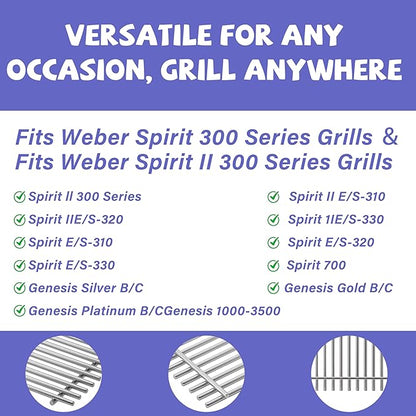 VERSATILE FOR ANY OCCASION, GRILL ANYWHERE

Fits Weber Spirit 300 Series Grills & Fits Weber Spirit II 300 Series Grills

Spirit ll 300 Series
Spirit IIE/S-320
Spirit E/S-310
Spirit E/S-330
Genesis Silver B/C
Genesis Platinum B/CGenesis 1000-3500

Spirit II E/S-310
Spirit 1IE/S-330
Spirit E/S-320
Spirit 700
Genesis Gold B/C